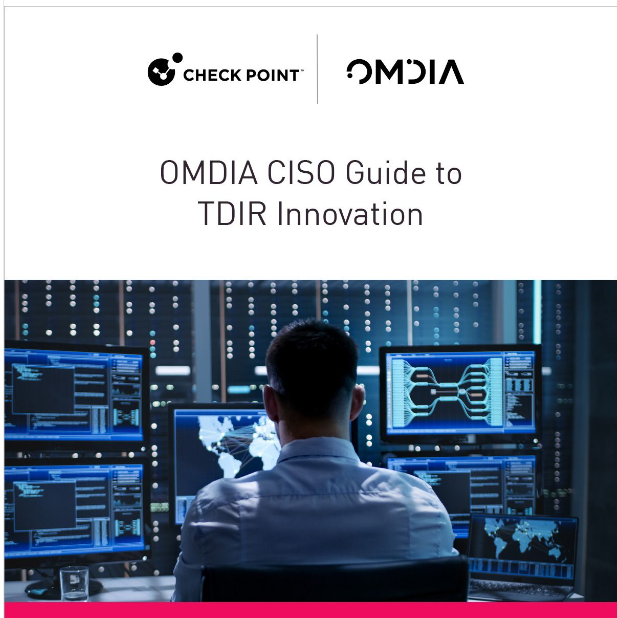 CHECK POINT™

OMDIA

OMDIA CISO Guide to TDIR Innovation